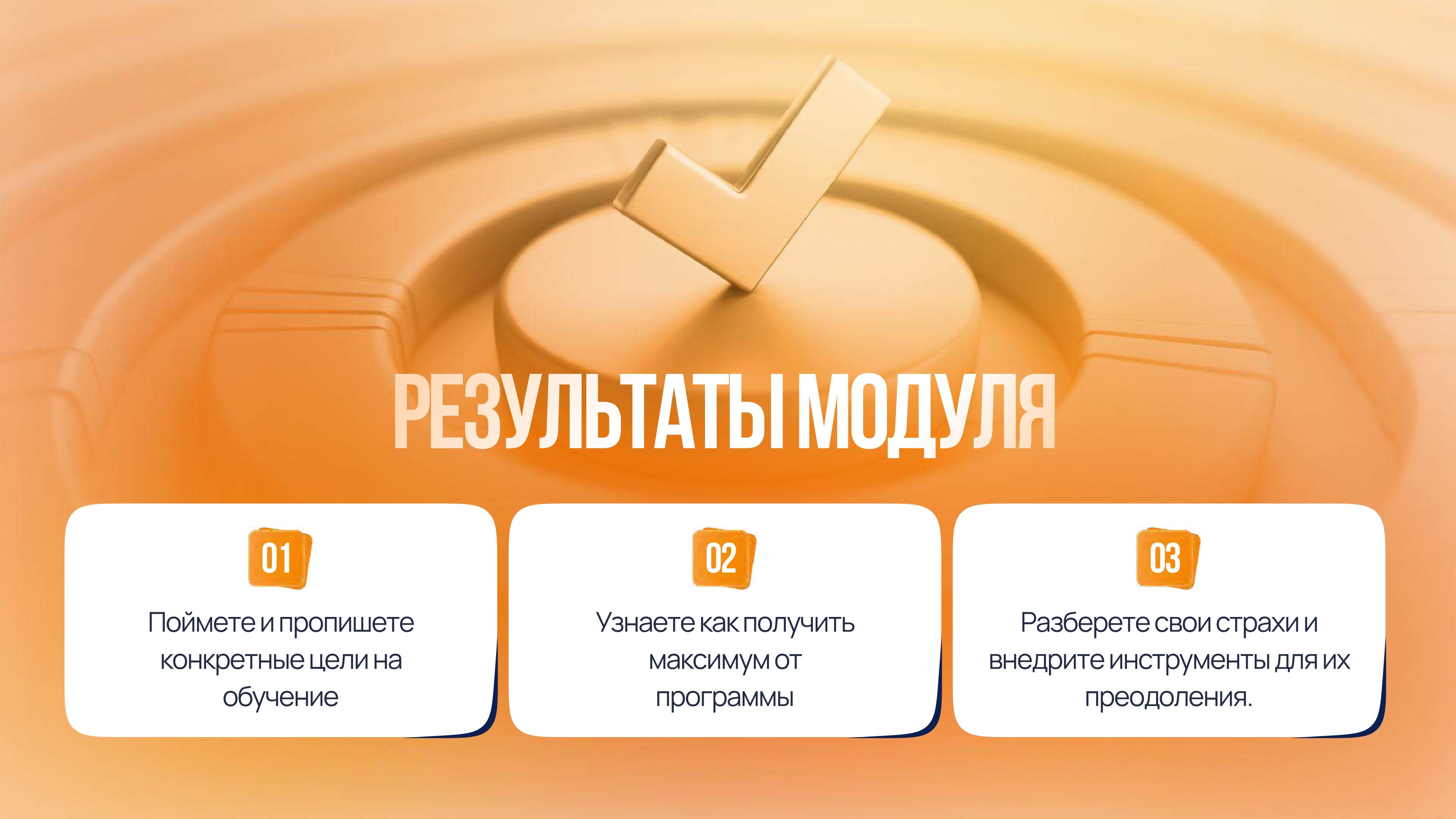 РЕЗУЛЬТАТЫ МОДУЛЯ

01

Поймете и пропишете конкретные цели на обучение

02

Узнаете как получить максимум от программы

03

Разберете свои страхи и внедрите инструменты для их преодоления.